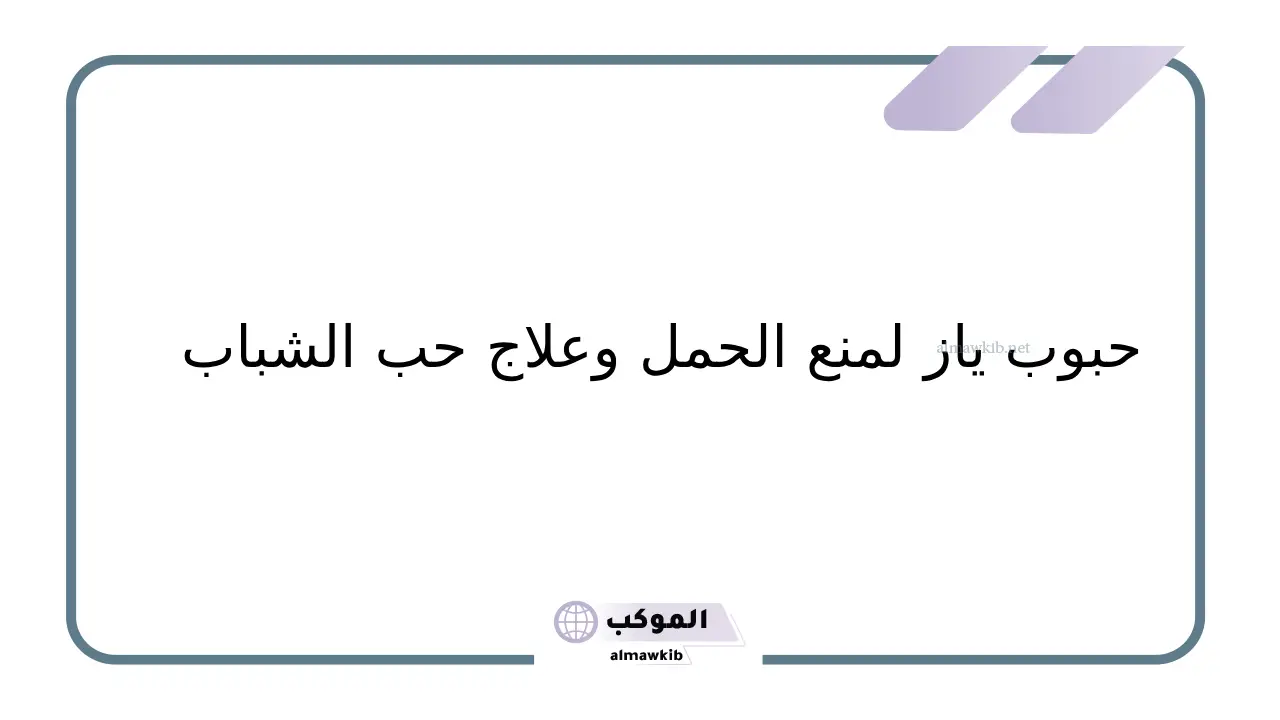 حبوب ياز لمنع الحمل وعلاج حب الشباب

almawkib.net

الموكب
almawkib